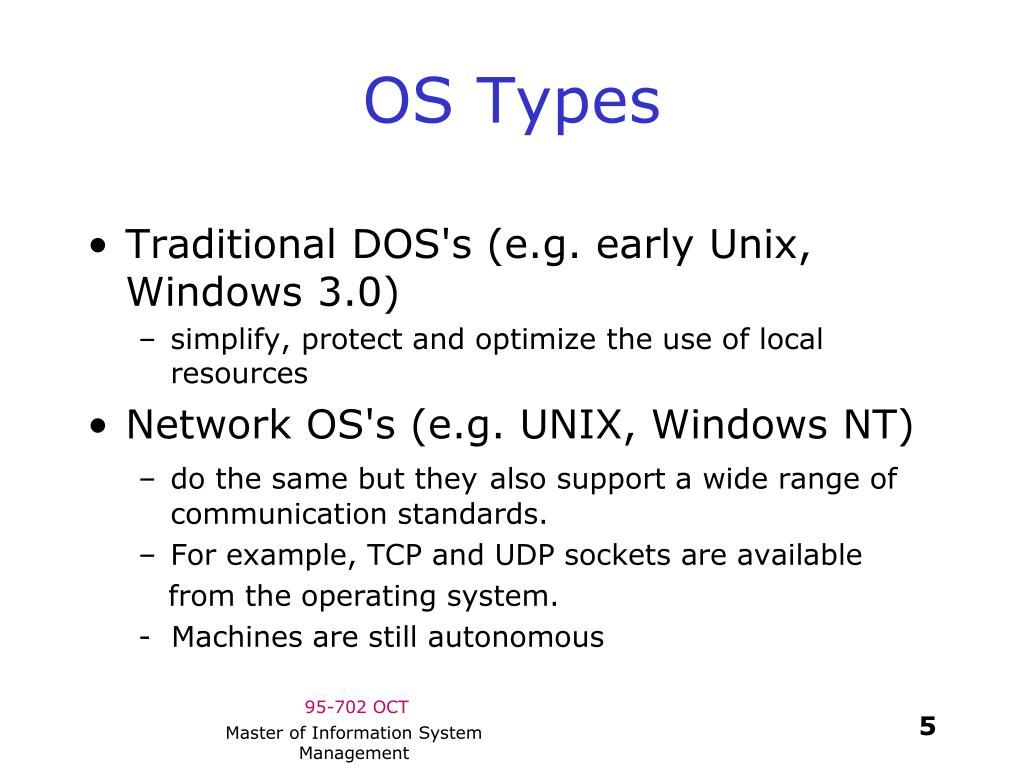 OS Types

• Traditional DOS's (e.g. early Unix, Windows 3.0)
– simplify, protect and optimize the use of local resources
• Network OS's (e.g. UNIX, Windows NT)
– do the same but they also support a wide range of communication standards.
– For example, TCP and UDP sockets are available from the operating system.
- Machines are still autonomous

95-702 OCT
Master of Information System Management

5